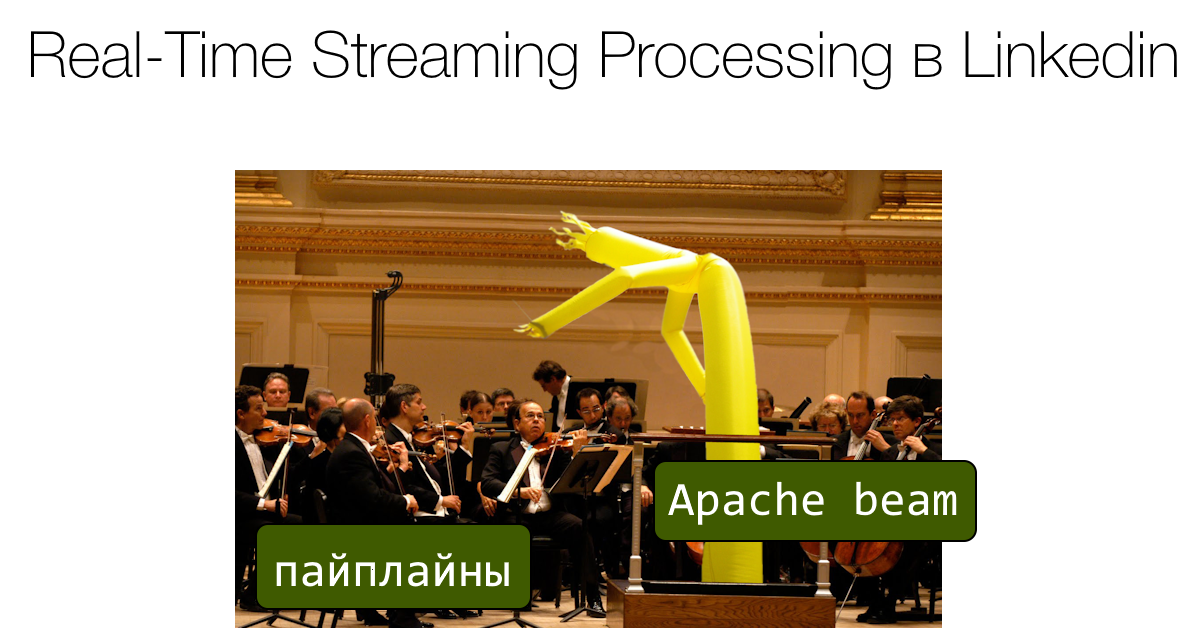 Real-Time Streaming Processing в Linkedin

Apache beam

пайплайны